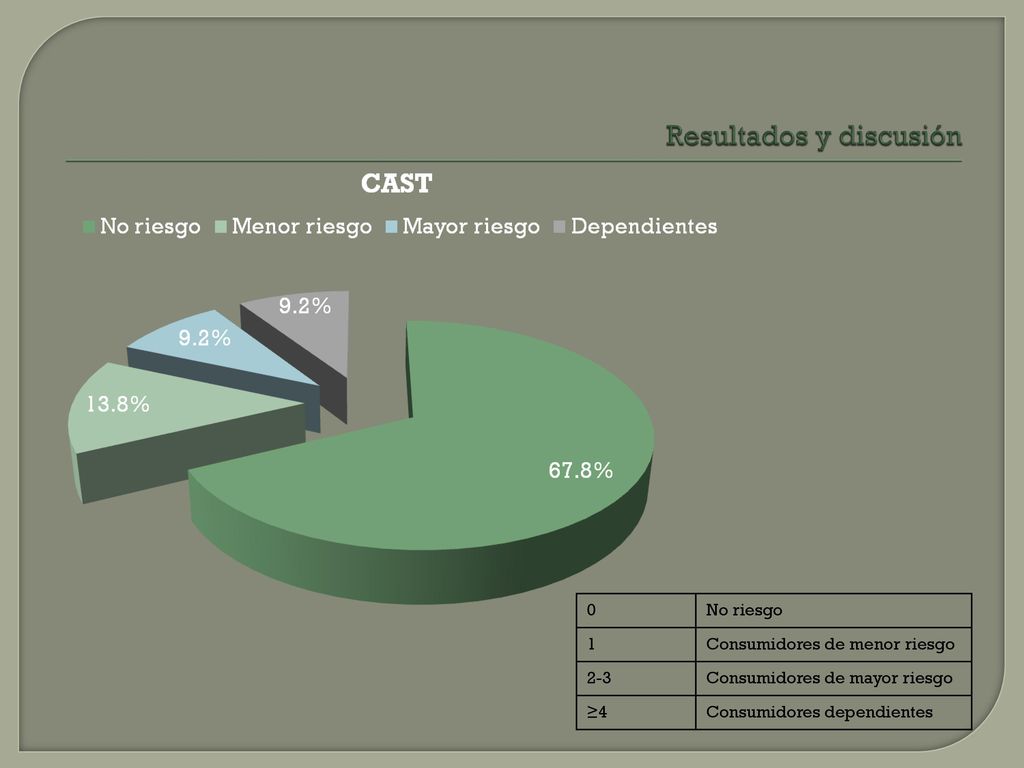 Resultados y discusión

CAST

No riesgo
Menor riesgo
Mayor riesgo
Dependientes

9.2%

9.2%

13.8%

67.8%

| 0 | No riesgo |
|---|---|
| 1 | Consumidores de menor riesgo |
| 2-3 | Consumidores de mayor riesgo |
| ≥4 | Consumidores dependientes |